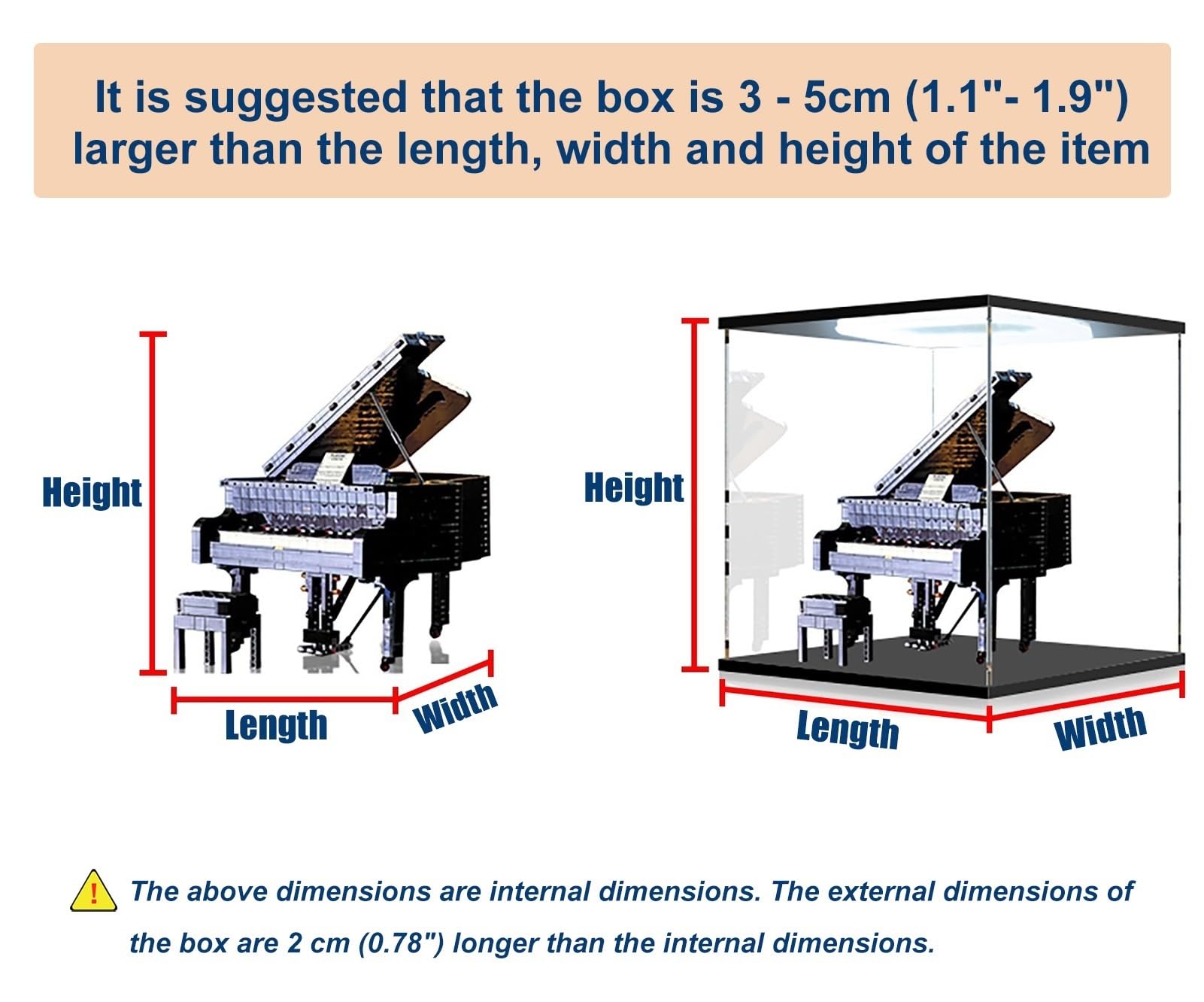 It is suggested that the box is 3 - 5cm (1.1"- 1.9") larger than the length, width and height of the item

Height

Length

Width

Height

Length

Width

! The above dimensions are internal dimensions. The external dimensions of the box are 2 cm (0.78") longer than the internal dimensions.